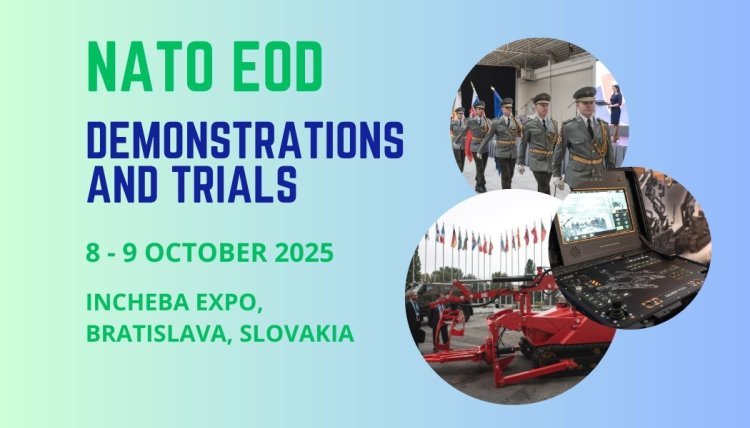 NATO EOD

DEMONSTRATIONS AND TRIALS

8 - 9 OCTOBER 2025

INCHEBA EXPO, BRATISLAVA, SLOVAKIA